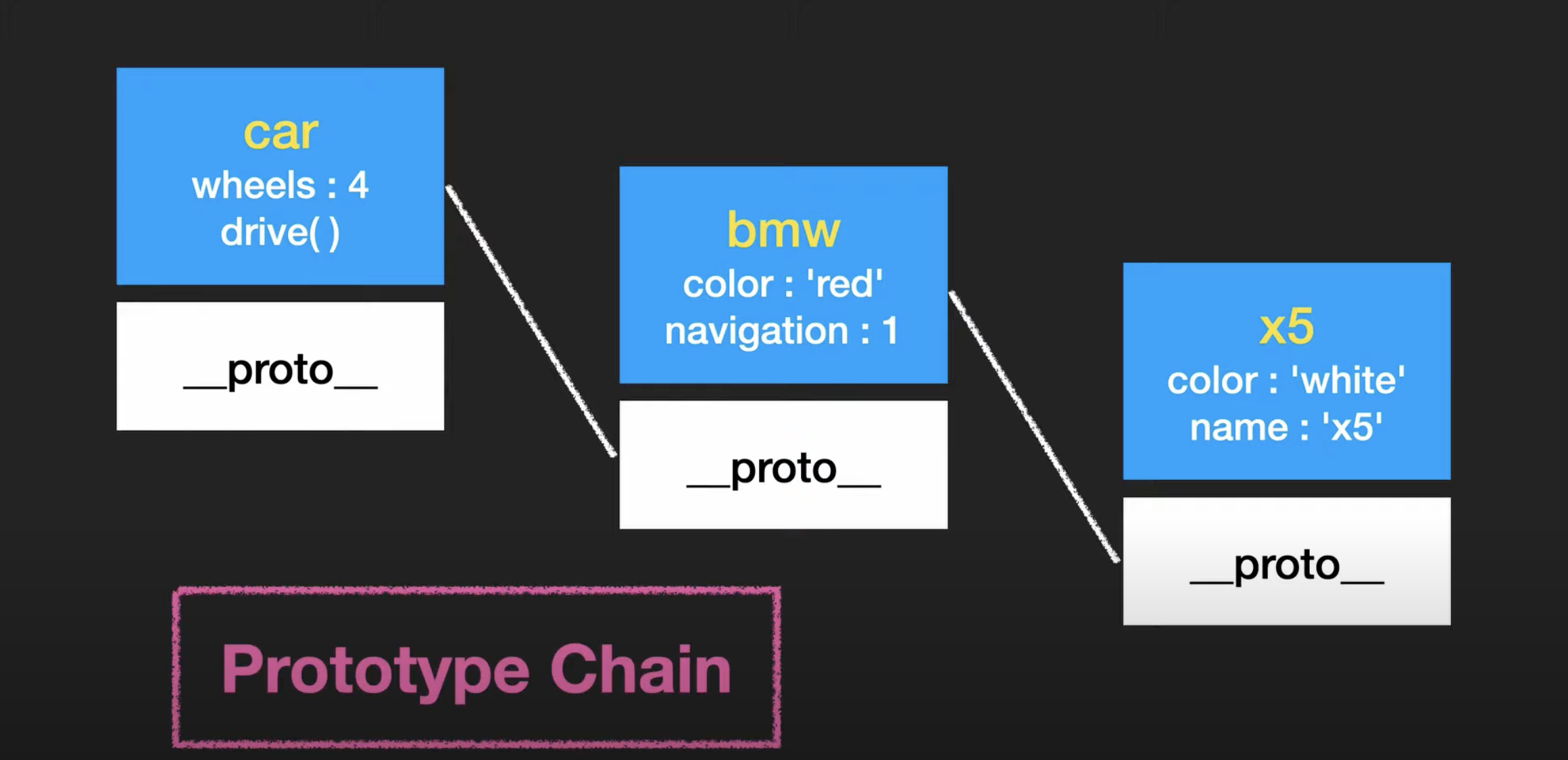 car
wheels : 4
drive( )

\_\_proto\_\_

bmw
color : 'red'
navigation : 1

\_\_proto\_\_

x5
color : 'white'
name : 'x5'

\_\_proto\_\_

Prototype Chain